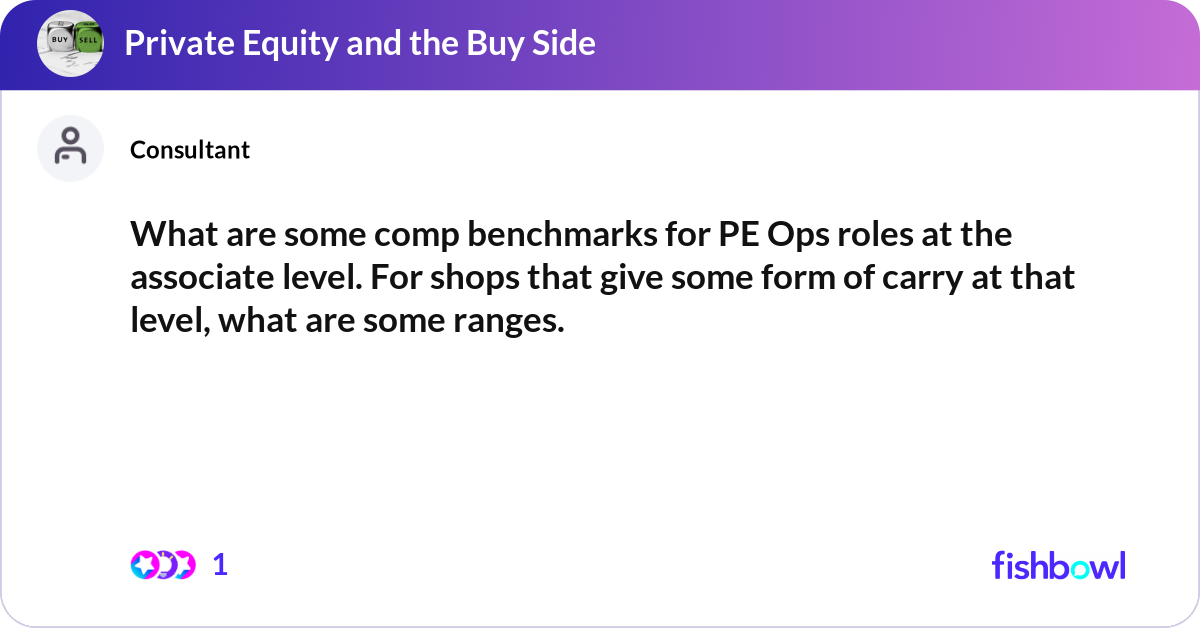 BUY SELL

Private Equity and the Buy Side

Consultant

What are some comp benchmarks for PE Ops roles at the associate level. For shops that give some form of carry at that level, what are some ranges.

1

fishbowl